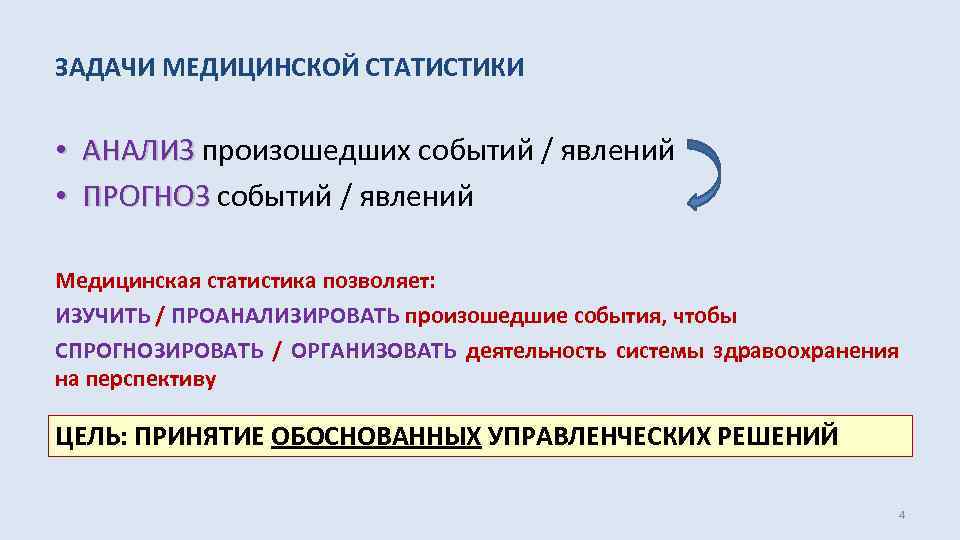 ЗАДАЧИ МЕДИЦИНСКОЙ СТАТИСТИКИ

• АНАЛИЗ произошедших событий / явлений
• ПРОГНОЗ событий / явлений

Медицинская статистика позволяет:
ИЗУЧИТЬ / ПРОАНАЛИЗИРОВАТЬ произошедшие события, чтобы СПРОГНОЗИРОВАТЬ / ОРГАНИЗОВАТЬ деятельность системы здравоохранения на перспективу

ЦЕЛЬ: ПРИНЯТИЕ ОБОСНОВАННЫХ УПРАВЛЕНЧЕСКИХ РЕШЕНИЙ

4